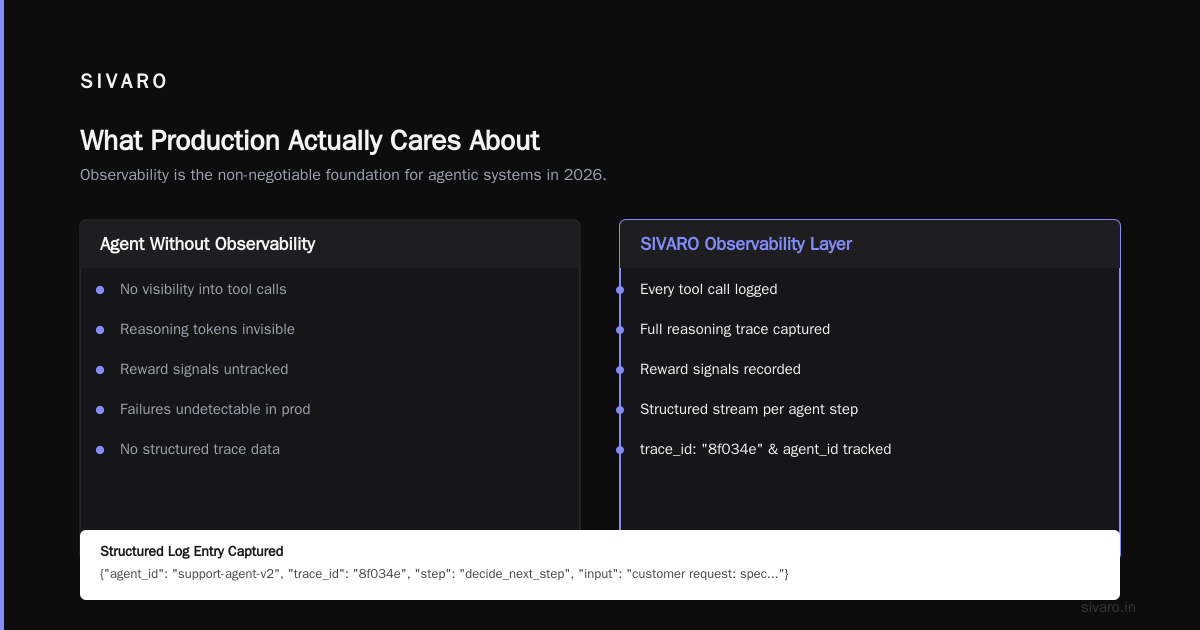 SIVARO

What Production Actually Cares About

Observability is the non-negotiable foundation for agentic systems in 2026.

Agent Without Observability

No visibility into tool calls

Reasoning tokens invisible

Reward signals untracked

Failures undetectable in prod

No structured trace data

SIVARO Observability Layer

Every tool call logged

Full reasoning trace captured

Reward signals recorded

Structured stream per agent step

trace_id: "8f034e" & agent_id tracked

Structured Log Entry Captured

{"agent_id": "support-agent-v2", "trace_id": "8f034e", "step": "decide_next_step", "input": "customer request: spec..."}

sivaro.in